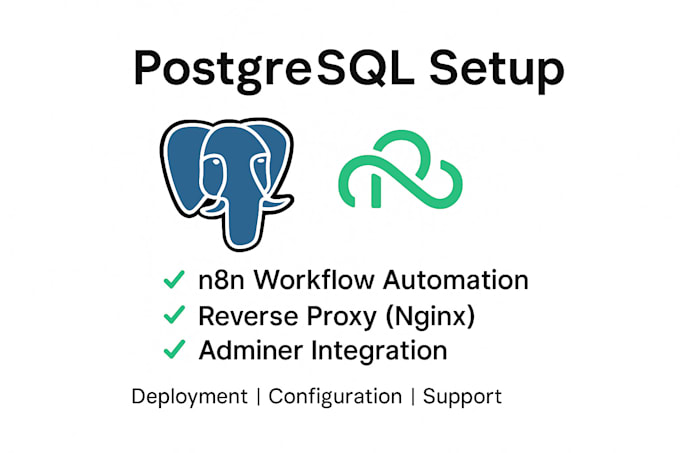 PostgreSQL Setup

✓ n8n Workflow Automation
✓ Reverse Proxy (Nginx)
✓ Adminer Integration

Deployment | Configuration | Support